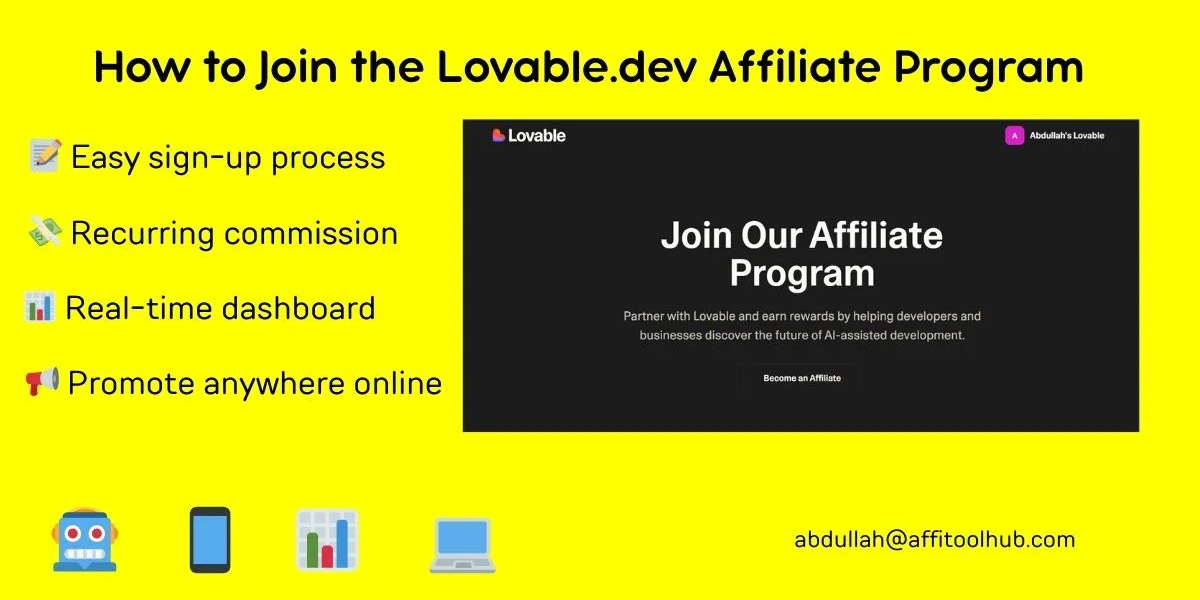 How to Join the Lovable.dev Affiliate Program

📝 Easy sign-up process

💸 Recurring commission

📊 Real-time dashboard

📢 Promote anywhere online

Lovable

A Abdullah's Lovable

Join Our Affiliate Program

Partner with Lovable and earn rewards by helping developers and businesses discover the future of AI-assisted development.

Become an Affiliate

abdullah@affitoolhub.com